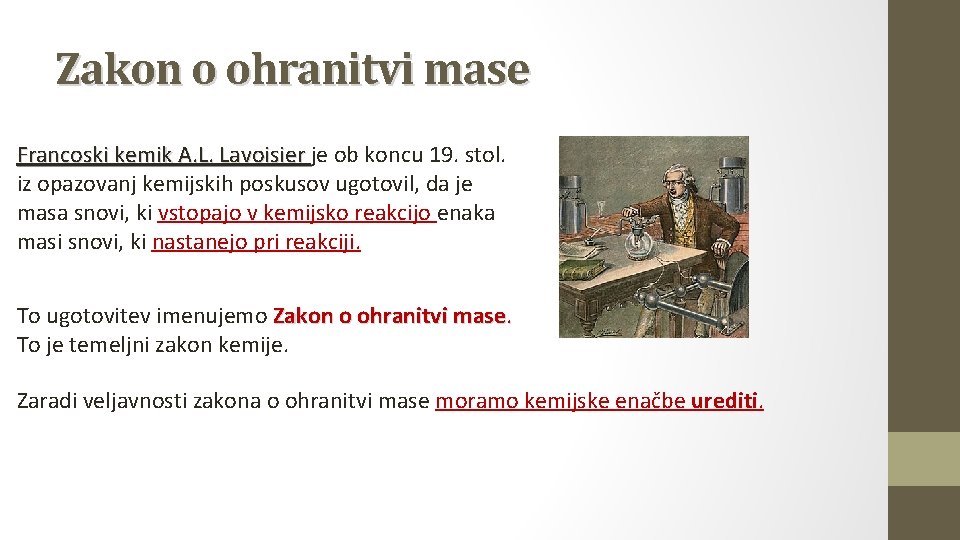 Zakon o ohranitvi mase

Francoski kemik A.L. Lavoisier je ob koncu 19. stol. iz opazovanj kemijskih poskusov ugotovil, da je masa snovi, ki vstopajo v kemijsko reakcijo enaka masi snovi, ki nastanejo pri reakciji.

To ugotovitev imenujemo Zakon o ohranitvi mase. To je temeljni zakon kemije.

Zaradi veljavnosti zakona o ohranitvi mase moramo kemijske enačbe urediti.